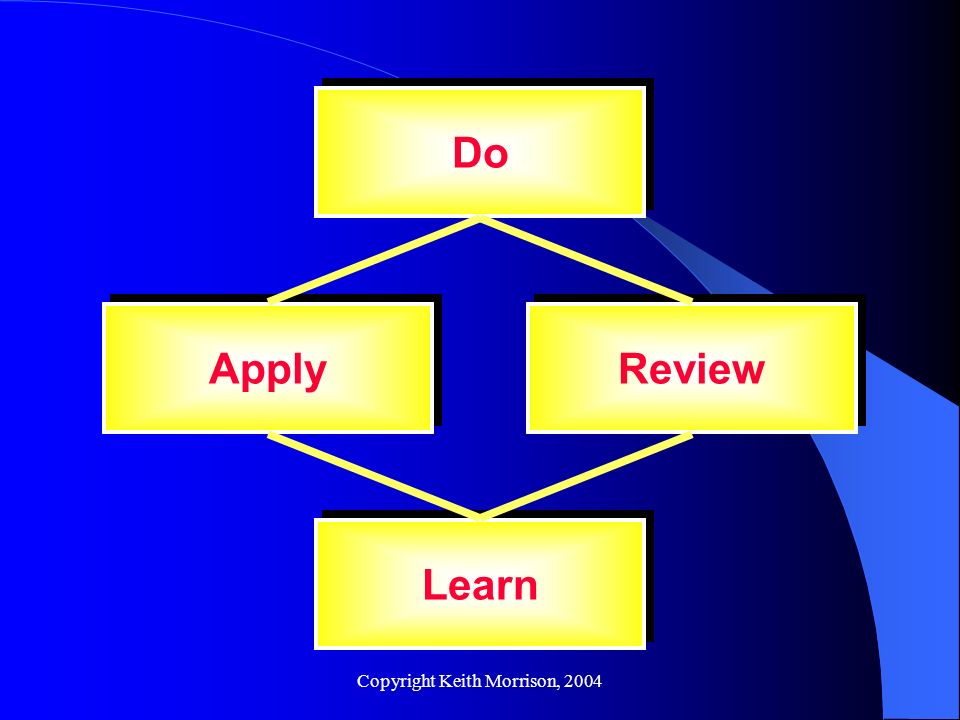 Do

Apply

Review

Learn

Copyright Keith Morrison, 2004